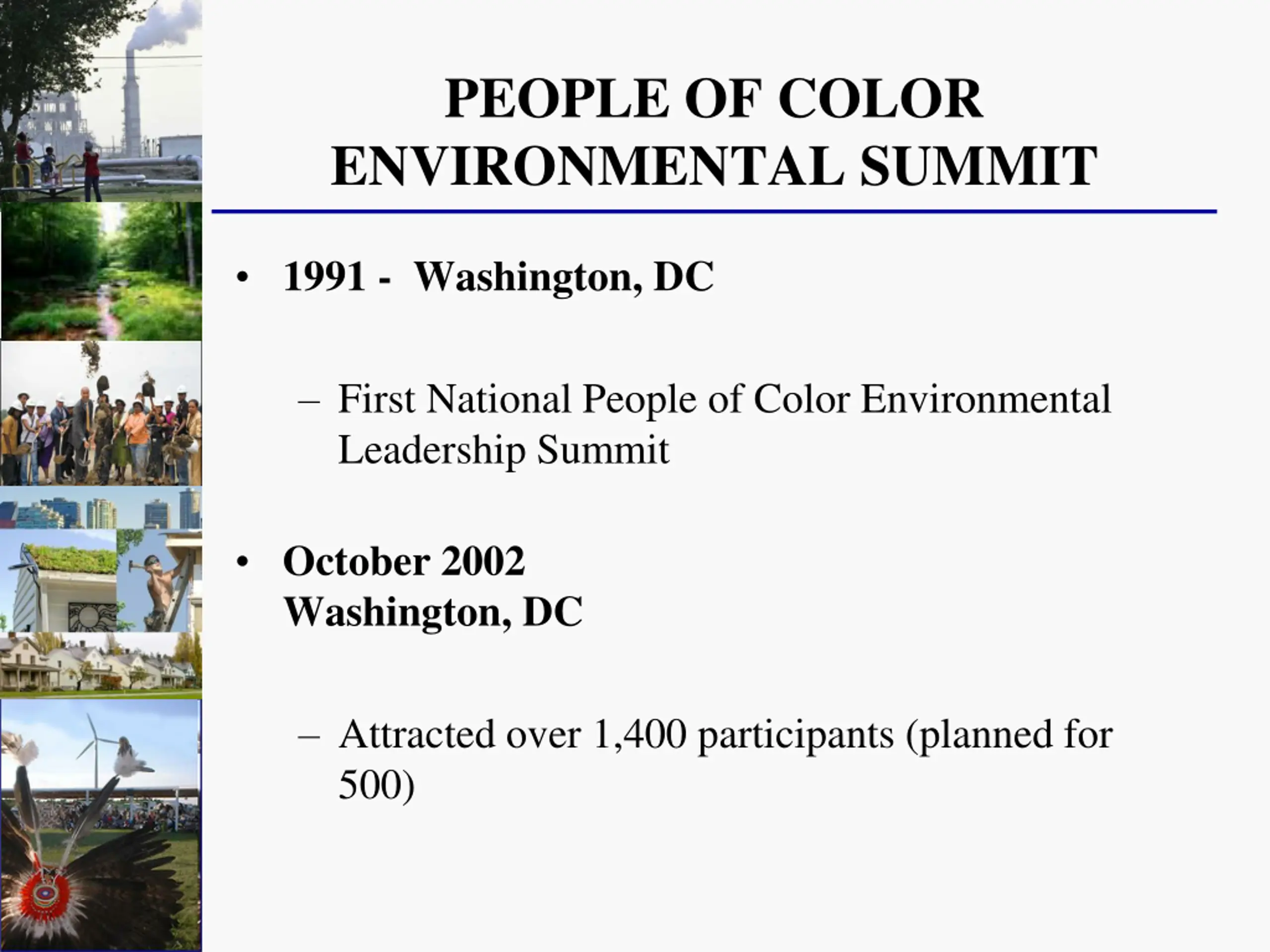 PEOPLE OF COLOR ENVIRONMENTAL SUMMIT

• 1991 - Washington, DC

– First National People of Color Environmental Leadership Summit

• October 2002
Washington, DC

– Attracted over 1,400 participants (planned for 500)